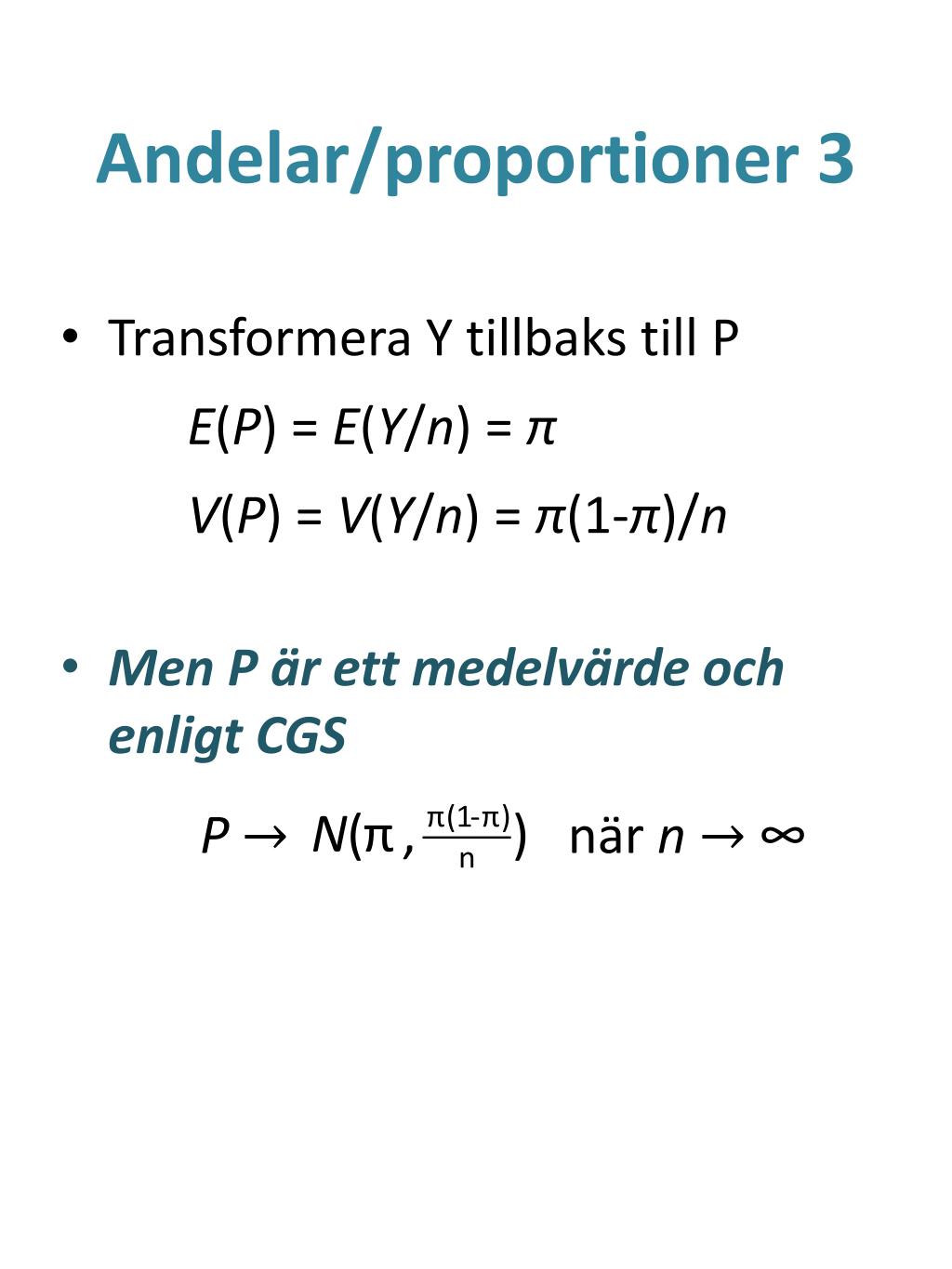 Andelar/proportioner 3

• Transformera Y tillbaks till P

$E(P) = E(Y/n) = \pi$

$V(P) = V(Y/n) = \pi(1-\pi)/n$

• Men P är ett medelvärde och enligt CGS

$P \rightarrow N(\pi, \frac{\pi(1-\pi)}{n})$ när $n \rightarrow \infty$